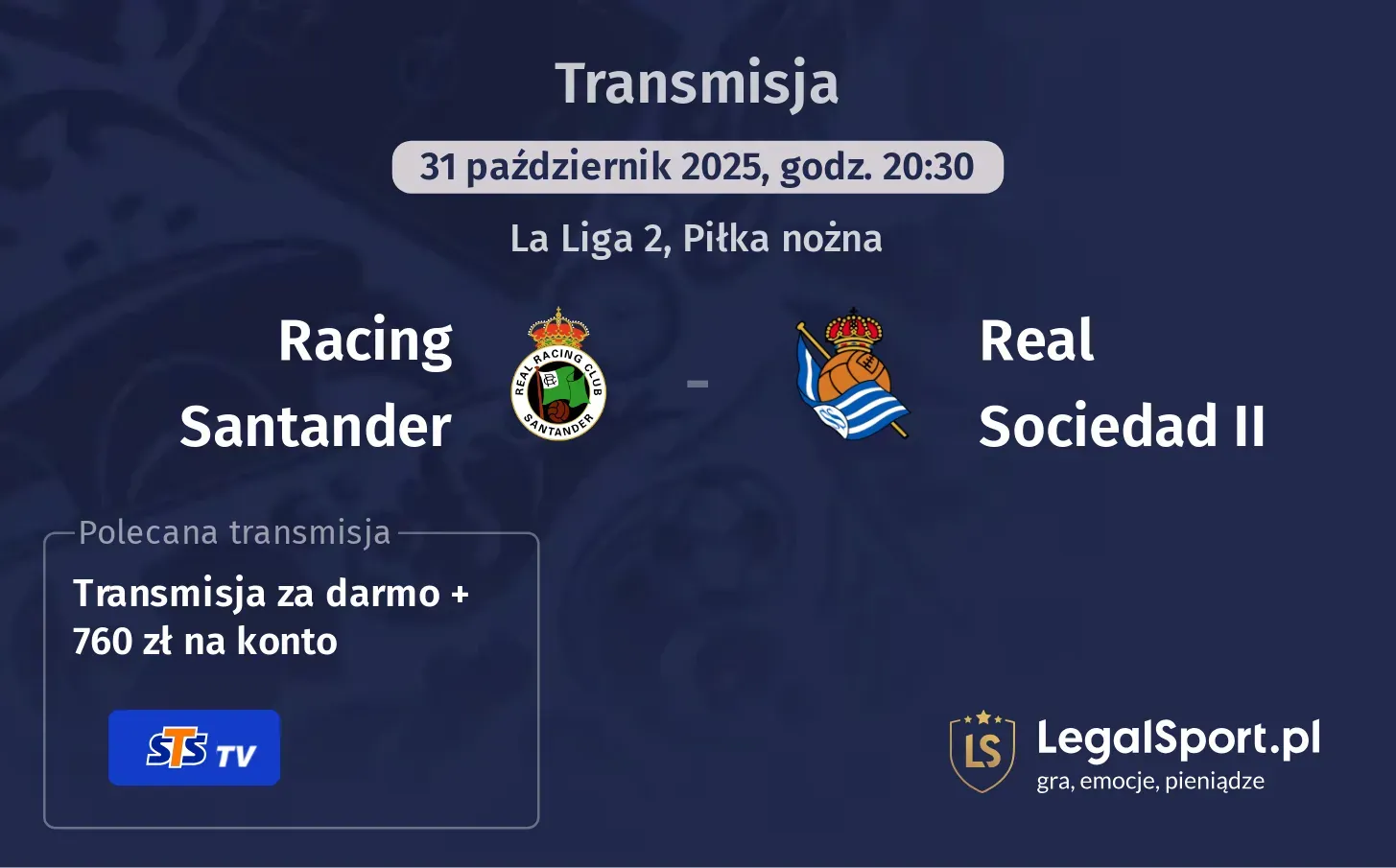 Transmisja

31 październik 2025, godz. 20:30

La Liga 2, Piłka nożna

Racing Santander

REAL RACING CLUB SANTANDER

-

Real Sociedad II

Polecana transmisja

Transmisja za darmo + 760 zł na konto

STS TV

LS

LegalSport.pl
gra, emocje, pieniądze